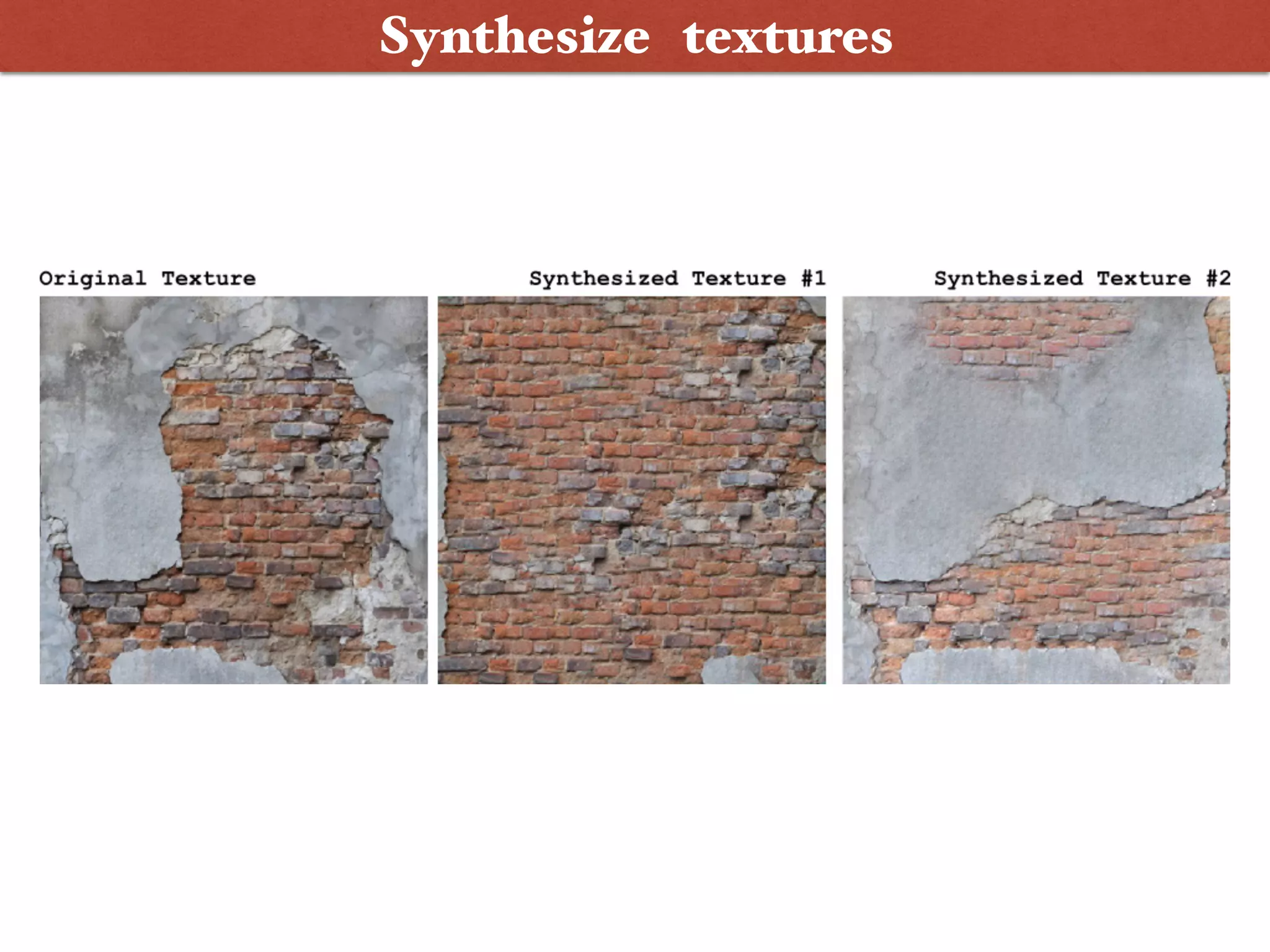 Synthesize textures

Original Texture

Synthesized Texture #1

Synthesized Texture #2